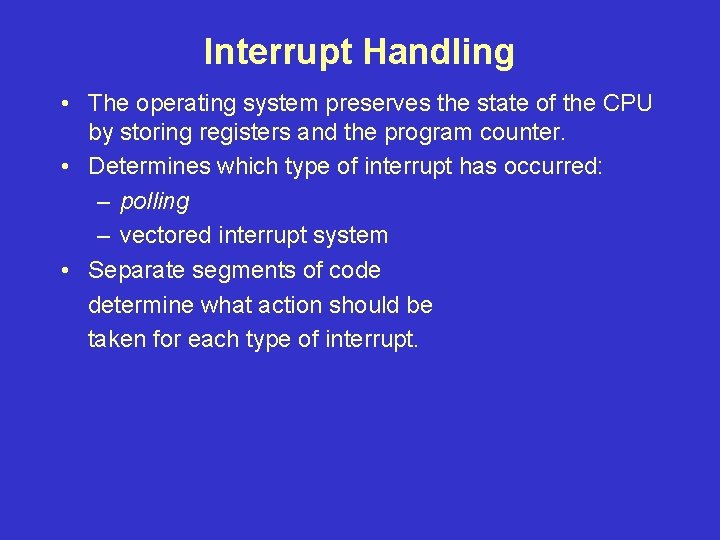 Interrupt Handling

• The operating system preserves the state of the CPU by storing registers and the program counter.
• Determines which type of interrupt has occurred:
– polling
– vectored interrupt system
• Separate segments of code determine what action should be taken for each type of interrupt.